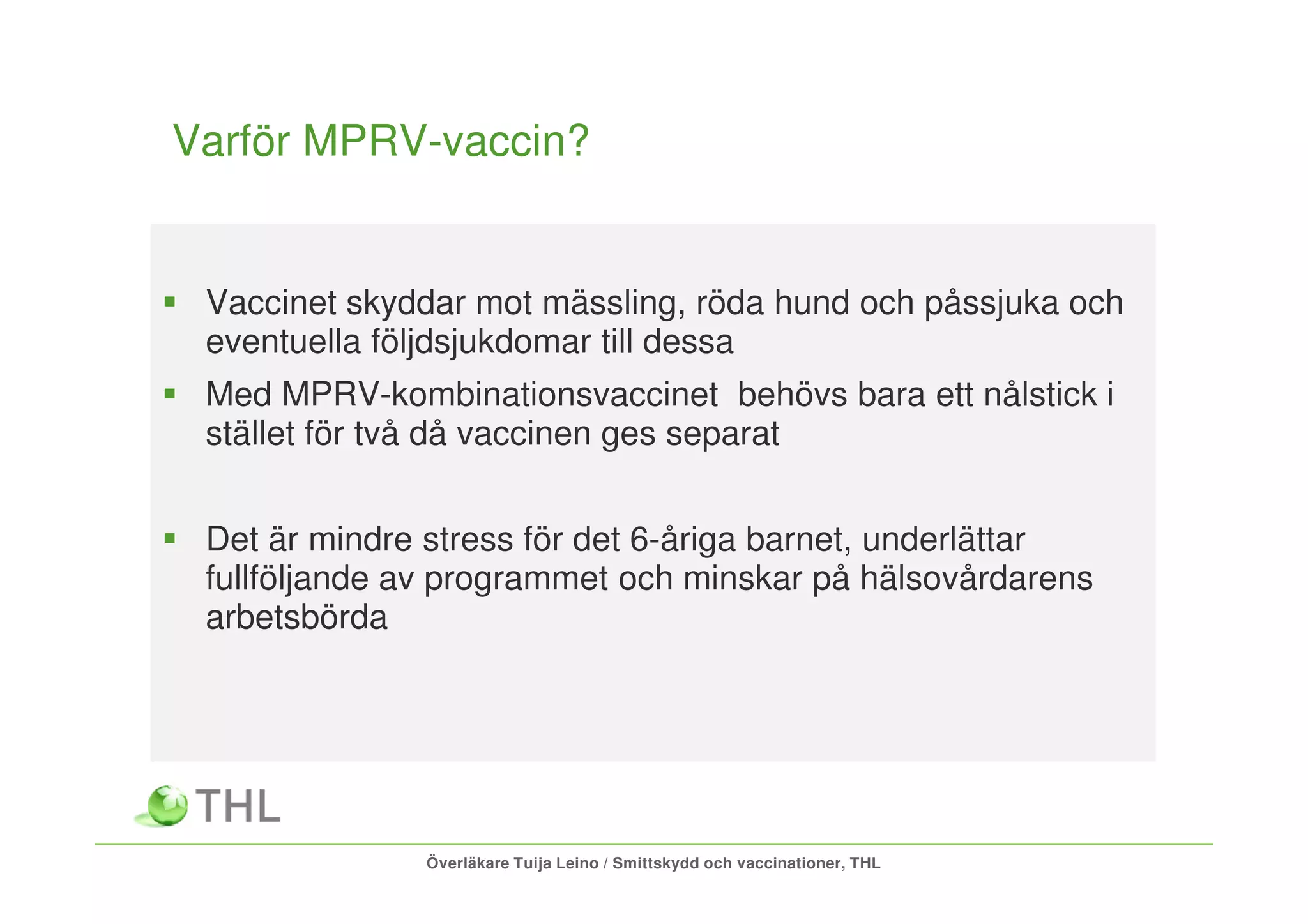 Varför MPRV-vaccin?

▪ Vaccinet skyddar mot mässling, röda hund och påssjuka och eventuella följdsjukdomar till dessa

▪ Med MPRV-kombinationsvaccinet  behövs bara ett nålstick i stället för två då vaccinen ges separat

▪ Det är mindre stress för det 6-åriga barnet, underlättar fullföljande av programmet och minskar på hälsovårdarens arbetsbörda

THL

Överläkare Tuija Leino / Smittskydd och vaccinationer, THL